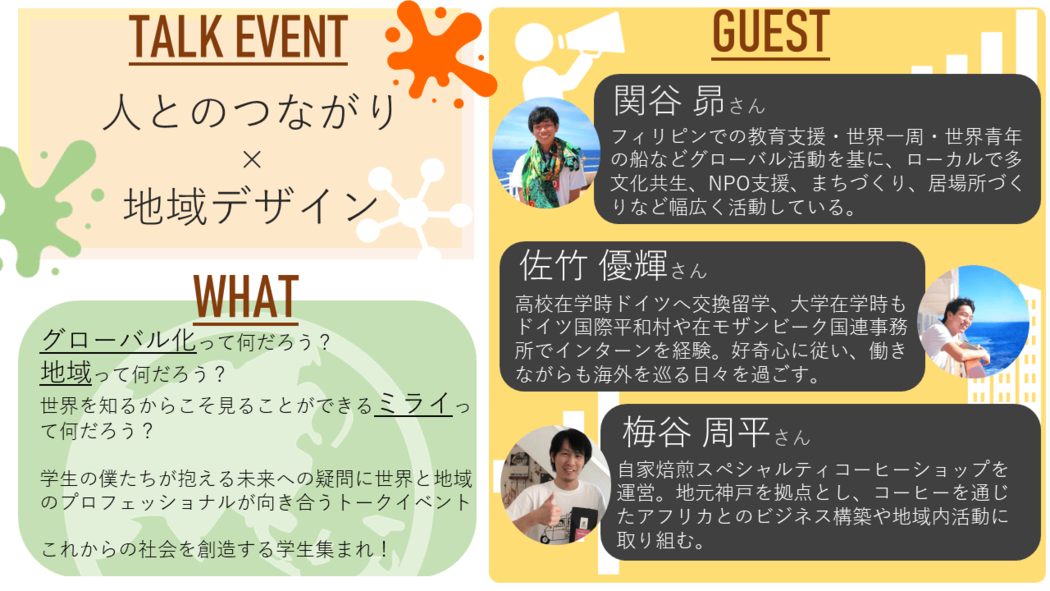 TALK EVENT

人とのつながり
×
地域デザイン

WHAT

グローバル化って何だろう？
地域って何だろう？
世界を知るからこそ見ることができるミライって何だろう？

学生の僕たちが抱える未来への疑問に世界と地域のプロフェッショナルが向き合うトークイベント

これからの社会を創造する学生集まれ！

GUEST

関谷 昴さん
フィリピンでの教育支援・世界一周・世界青年の船などグローバル活動を基に、ローカルで多文化共生、NPO支援、まちづくり、居場所づくりなど幅広く活動している。

佐竹 優輝さん
高校在学時ドイツへ交換留学、大学在学時もドイツ国際平和村や在モザンビーク国連事務所でインターンを経験。好奇心に従い、働きながらも海外を巡る日々を過ごす。

梅谷 周平さん
自家焙煎スペシャルティコーヒーショップを運営。地元神戸を拠点とし、コーヒーを通じたアフリカとのビジネス構築や地域内活動に取り組む。